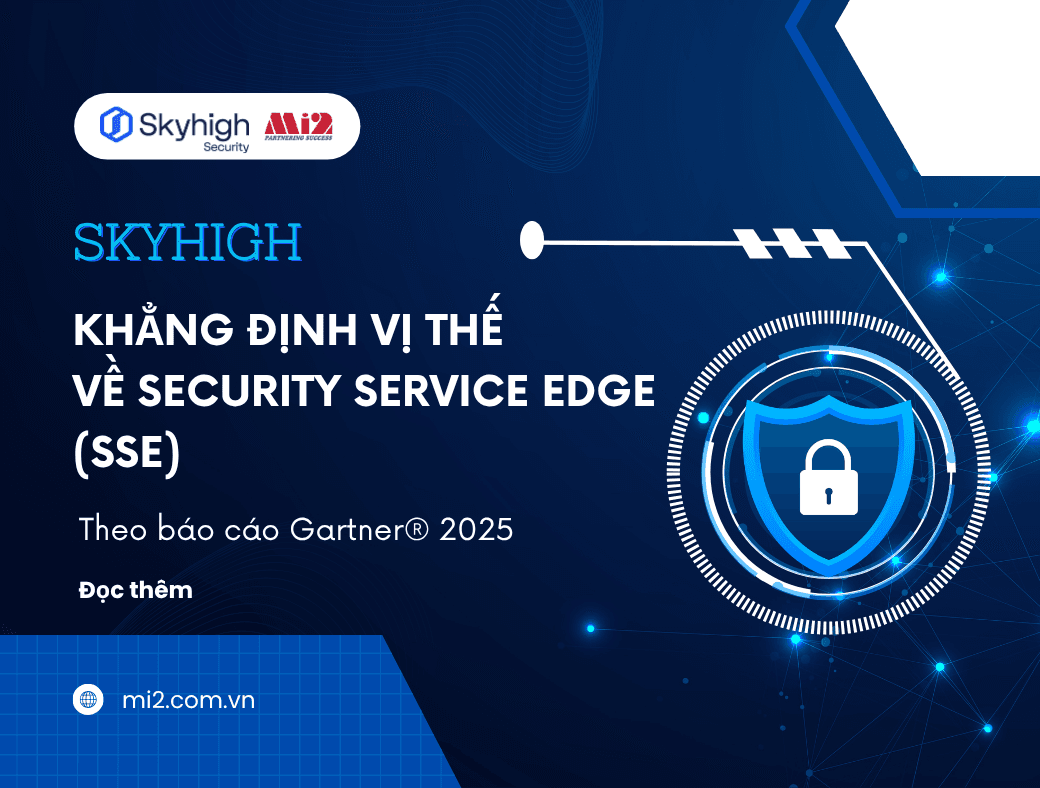 Skyhigh Security
Mi2 PARTNERING SUCCESS

SKYHIGH

KHẲNG ĐỊNH VỊ THẾ VỀ SECURITY SERVICE EDGE (SSE)

Theo báo cáo Gartner® 2025

Đọc thêm

mi2.com.vn